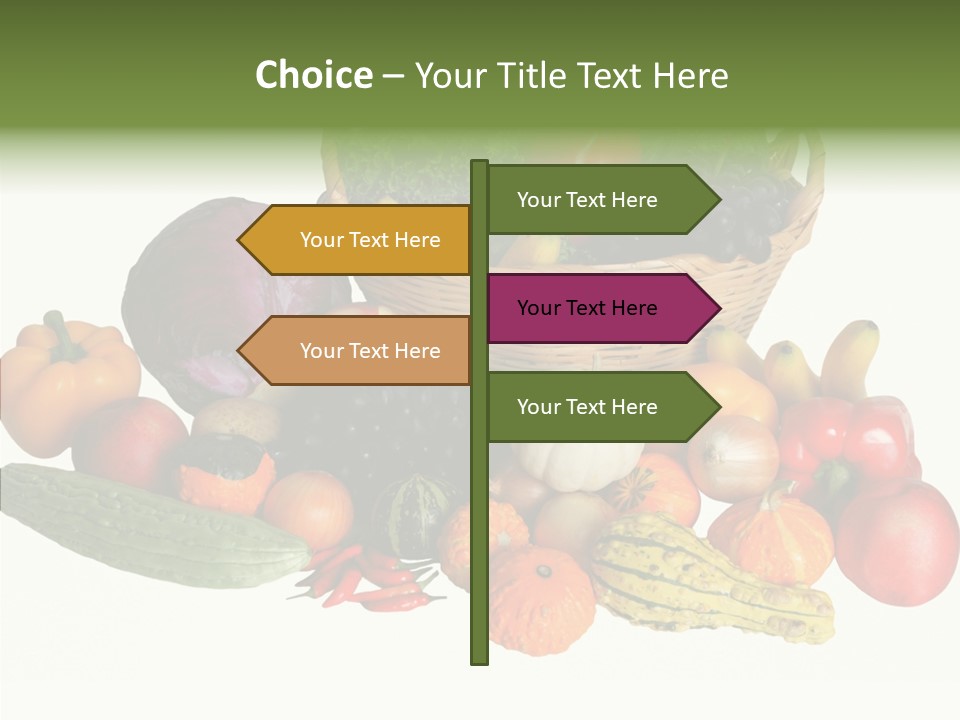 Choice – Your Title Text Here

Your Text Here

Your Text Here

Your Text Here

Your Text Here

Your Text Here